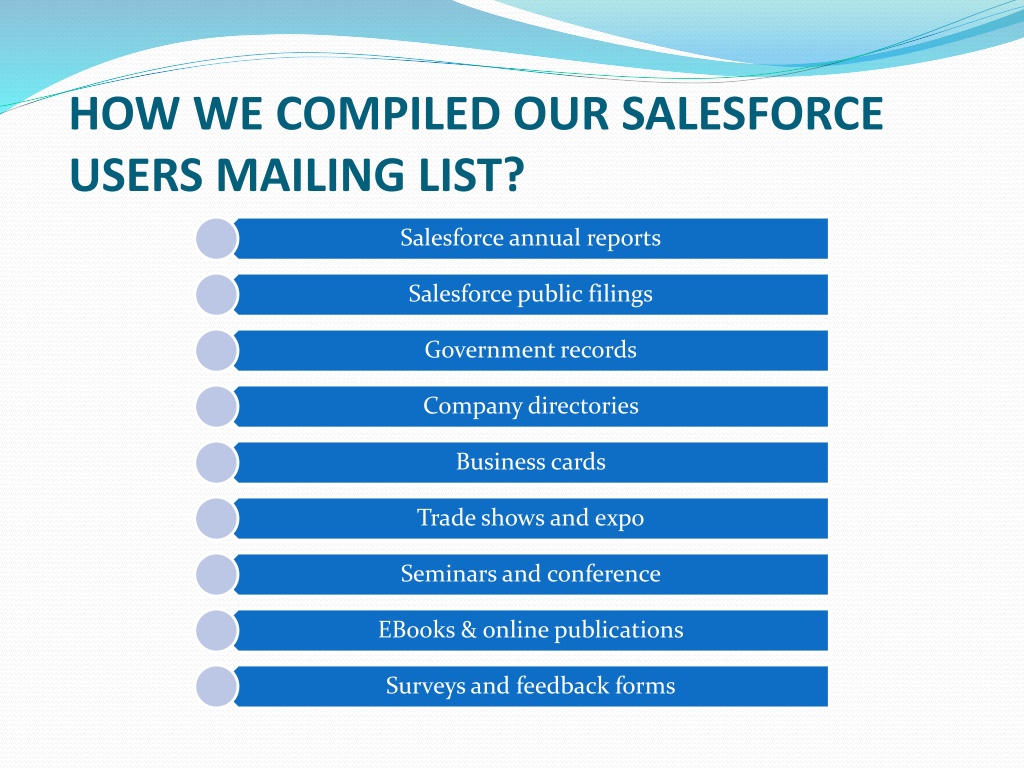 HOW WE COMPILED OUR SALESFORCE USERS MAILING LIST?

Salesforce annual reports

Salesforce public filings

Government records

Company directories

Business cards

Trade shows and expo

Seminars and conference

EBooks & online publications

Surveys and feedback forms